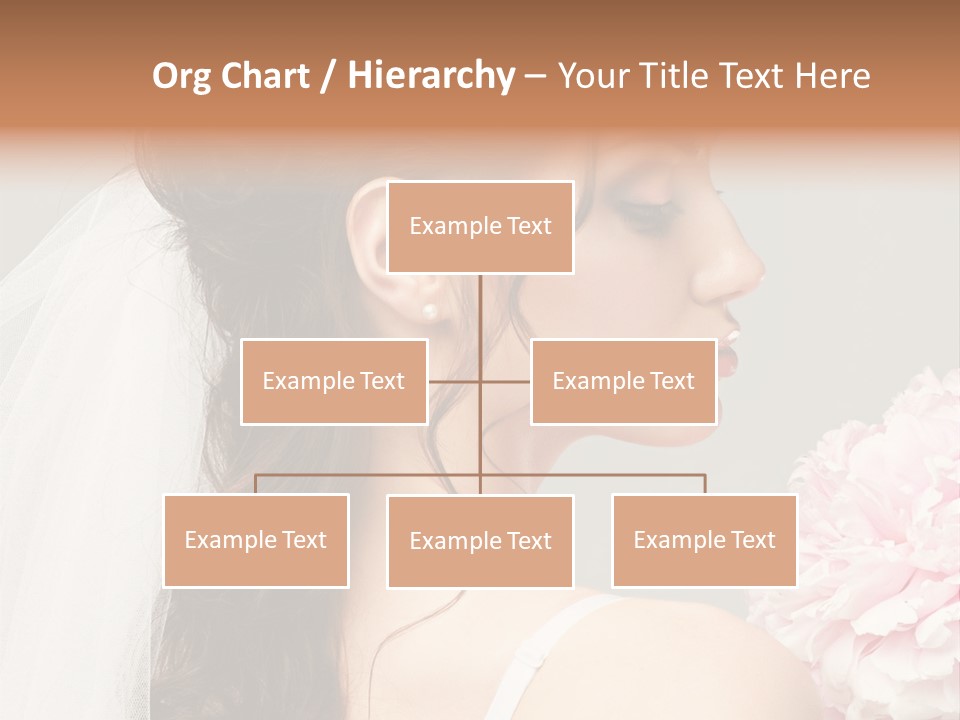 Org Chart / Hierarchy – Your Title Text Here

Example Text

Example Text

Example Text

Example Text

Example Text

Example Text